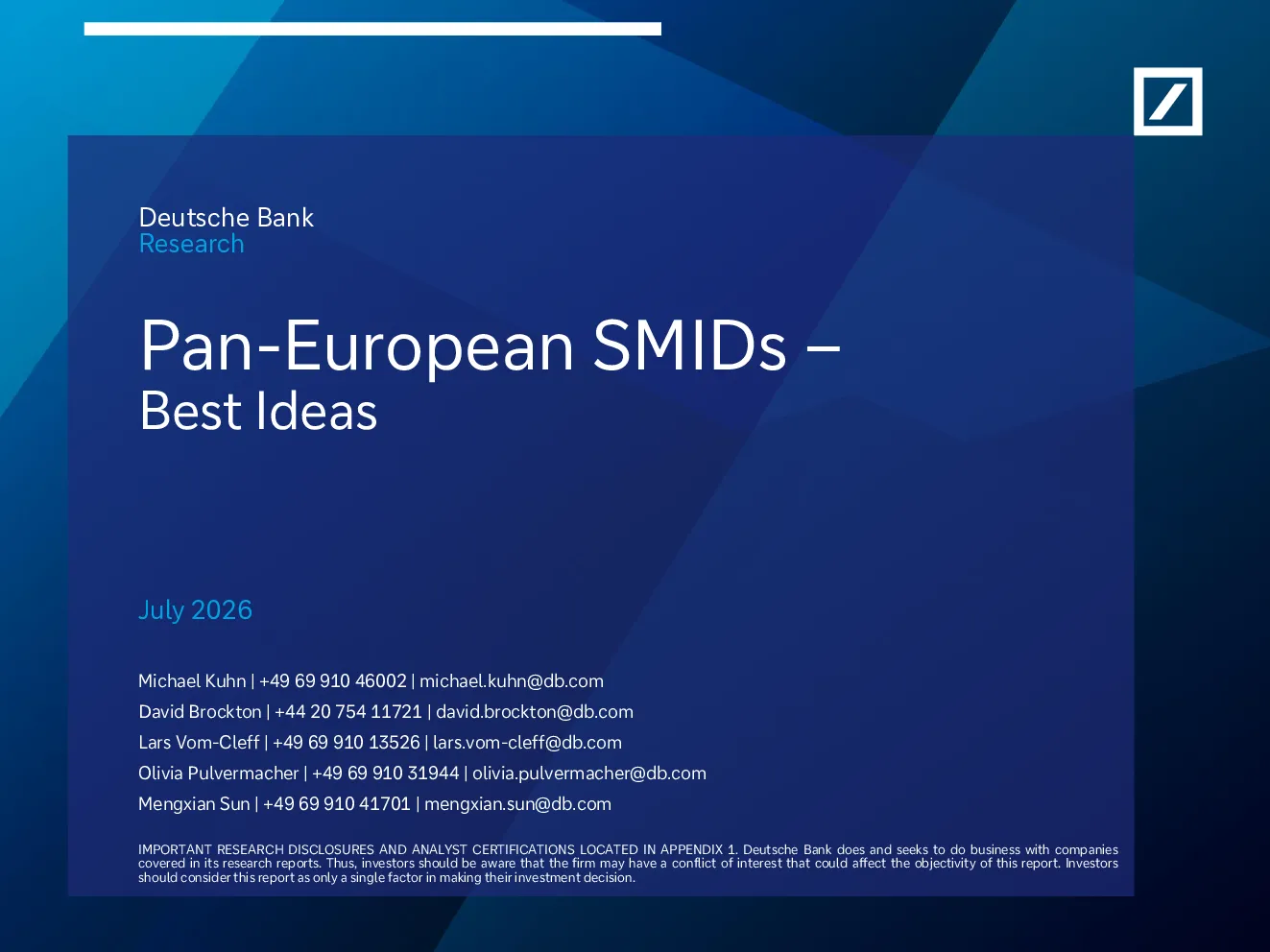 Deutsche Bank
Research

Pan-European SMIDs –
Best Ideas

July 2026

Michael Kuhn | +49 69 910 46002 | michael.kuhn@db.com
David Brockton | +44 20 754 11721 | david.brockton@db.com
Lars Vom-Cleff | +49 69 910 13526 | lars.vom-cleff@db.com
Olivia Pulvermacher | +49 69 910 31944 | olivia.pulvermacher@db.com
Mengxian Sun | +49 69 910 41701 | mengxian.sun@db.com

IMPORTANT RESEARCH DISCLOSURES AND ANALYST CERTIFICATIONS LOCATED IN APPENDIX 1. Deutsche Bank does and seeks to do business with companies covered in its research reports. Thus, investors should be aware that the firm may have a conflict of interest that could affect the objectivity of this report. Investors should consider this report as only a single factor in making their investment decision.